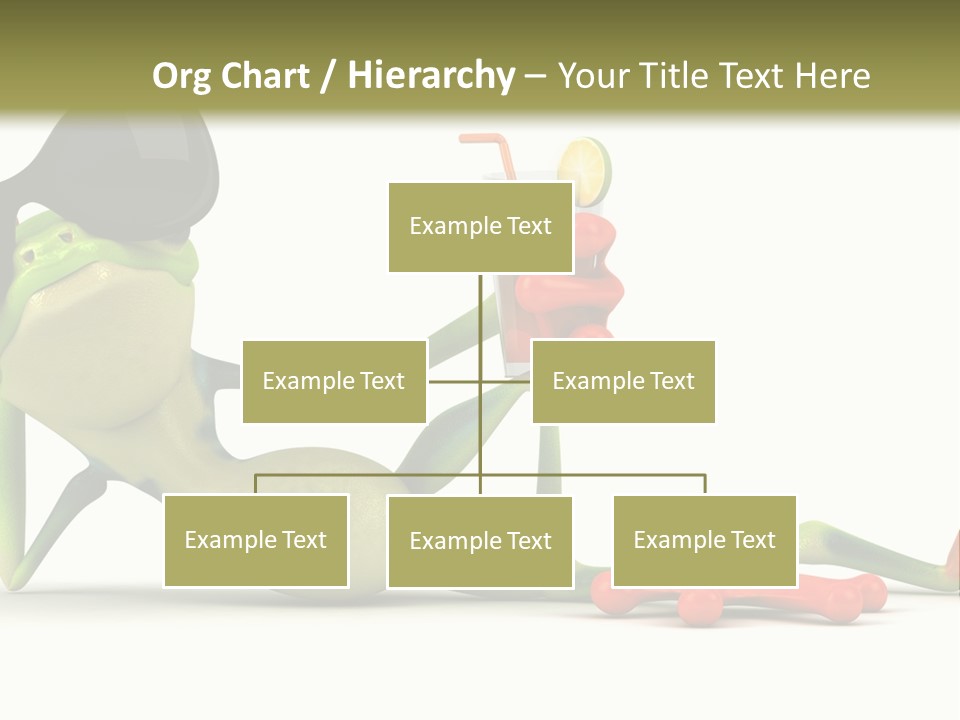 Org Chart / Hierarchy – Your Title Text Here

Example Text

Example Text

Example Text

Example Text

Example Text

Example Text